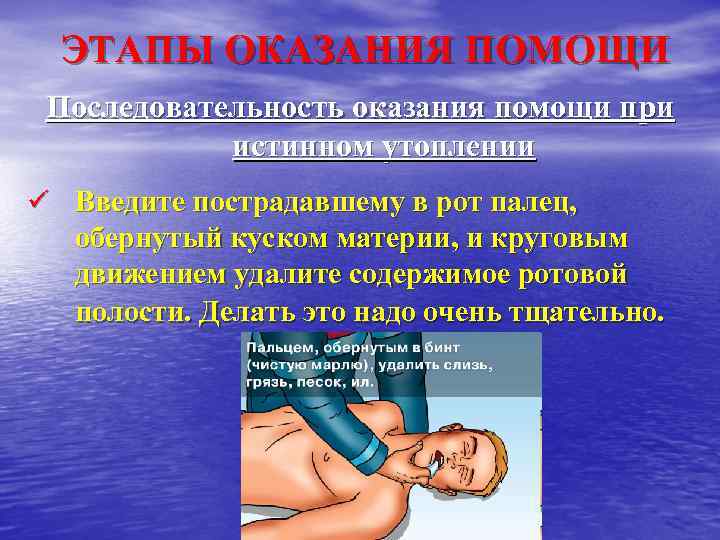 ЭТАПЫ ОКАЗАНИЯ ПОМОЩИ

Последовательность оказания помощи при истинном утоплении

✓ Введите пострадавшему в рот палец, обернутый куском материи, и круговым движением удалите содержимое ротовой полости. Делать это надо очень тщательно.

Пальцем, обернутым в бинт (чистую марлю), удалить слизь, грязь, песок, ил.